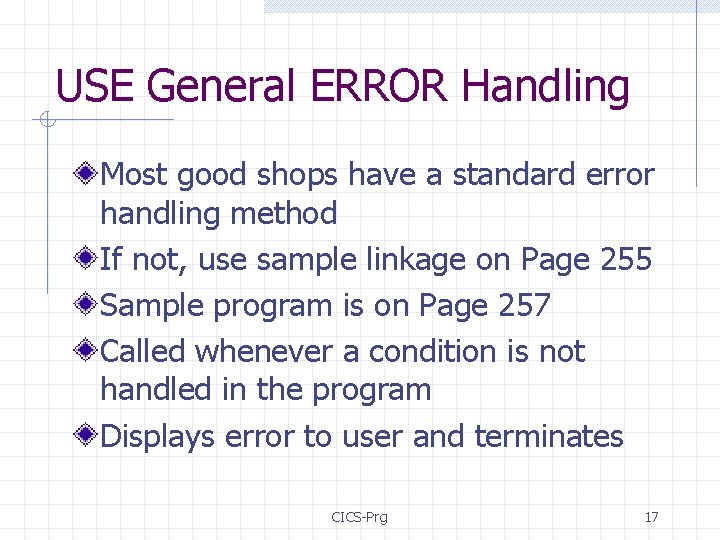 USE General ERROR Handling

Most good shops have a standard error handling method

If not, use sample linkage on Page 255

Sample program is on Page 257

Called whenever a condition is not handled in the program

Displays error to user and terminates

CICS-Prg

17